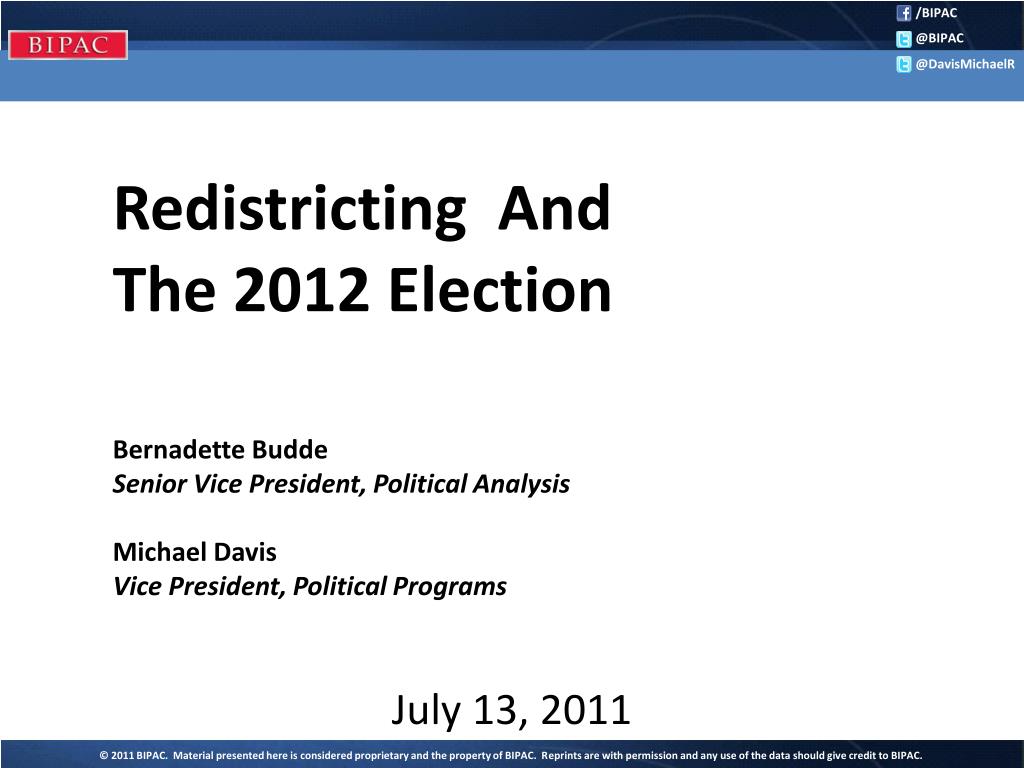 BIPAC

/BIPAC
@BIPAC
@DavisMichaelR

Redistricting And
The 2012 Election

Bernadette Budde
Senior Vice President, Political Analysis

Michael Davis
Vice President, Political Programs

July 13, 2011

© 2011 BIPAC. Material presented here is considered proprietary and the property of BIPAC. Reprints are with permission and any use of the data should give credit to BIPAC.